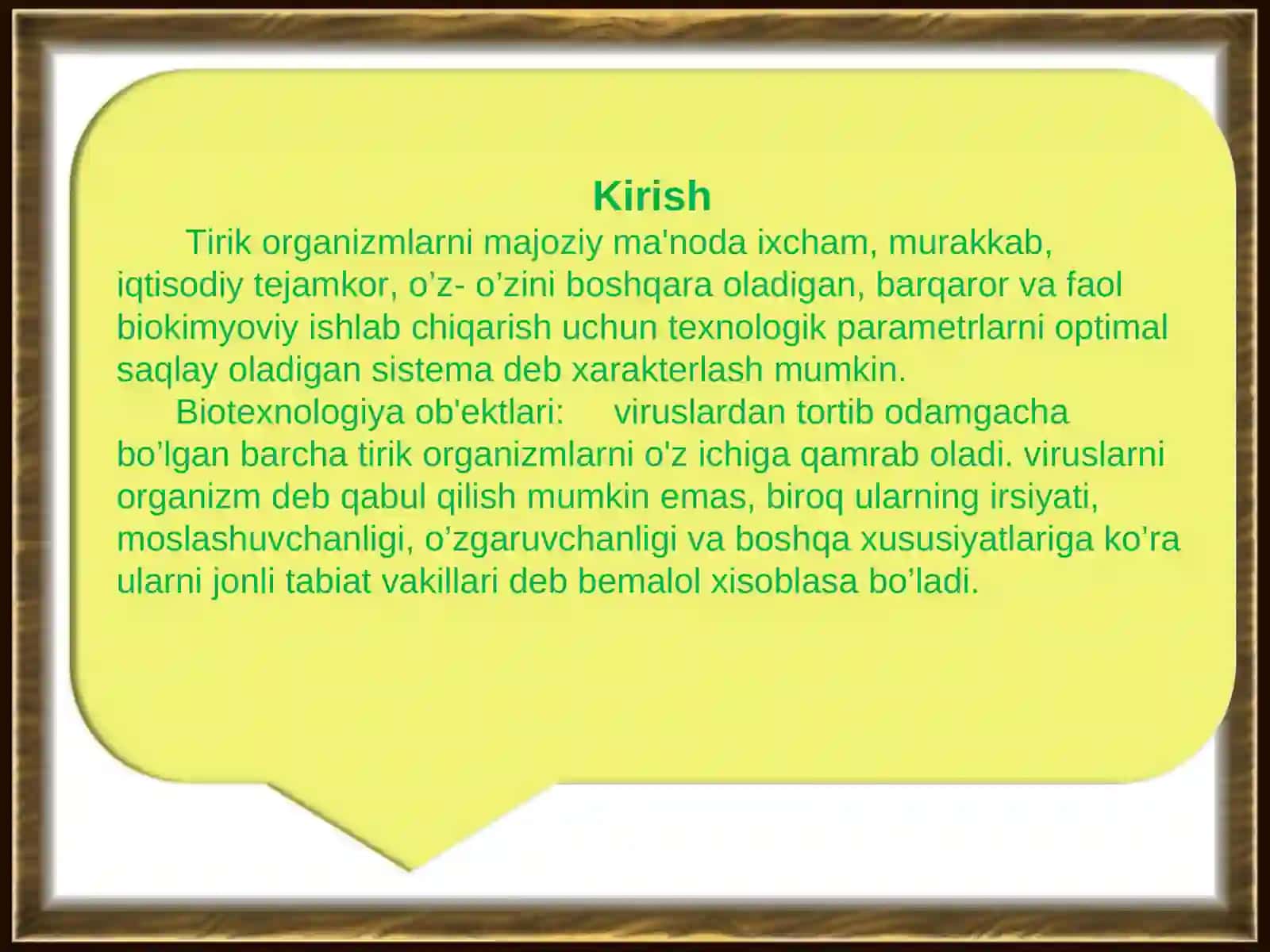 Kirish

Tirik organizmlarni majoziy ma'noda ixcham, murakkab, iqtisodiy tejamkor, o’z- o’zini boshqara oladigan, barqaror va faol biokimyoviy ishlab chiqarish uchun texnologik parametrlarni optimal saqlay oladigan sistema deb xarakterlash mumkin.

Biotexnologiya ob'ektlari: viruslardan tortib odamgacha bo’lgan barcha tirik organizmlarni o'z ichiga qamrab oladi. viruslarni organizm deb qabul qilish mumkin emas, biroq ularning irsiyati, moslashuvchanligi, o’zgaruvchanligi va boshqa xususiyatlariga ko’ra ularni jonli tabiat vakillari deb bemalol xisoblasa bo’ladi.